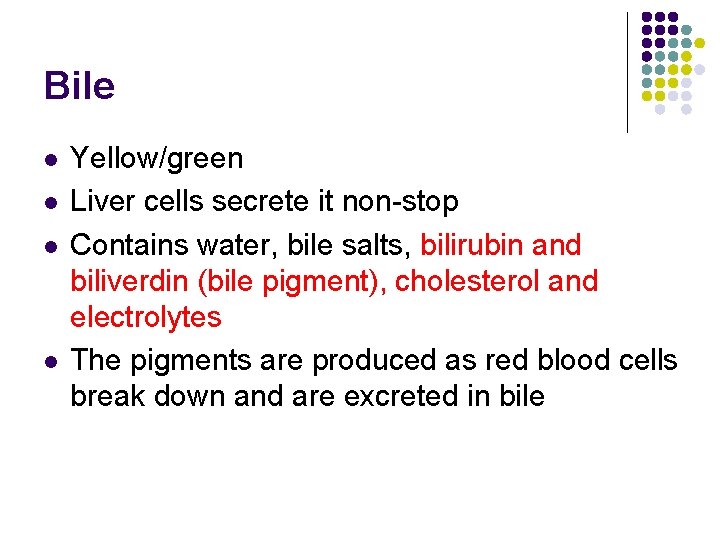 Bile

- Yellow/green
- Liver cells secrete it non-stop
- Contains water, bile salts, bilirubin and biliverdin (bile pigment), cholesterol and electrolytes
- The pigments are produced as red blood cells break down and are excreted in bile